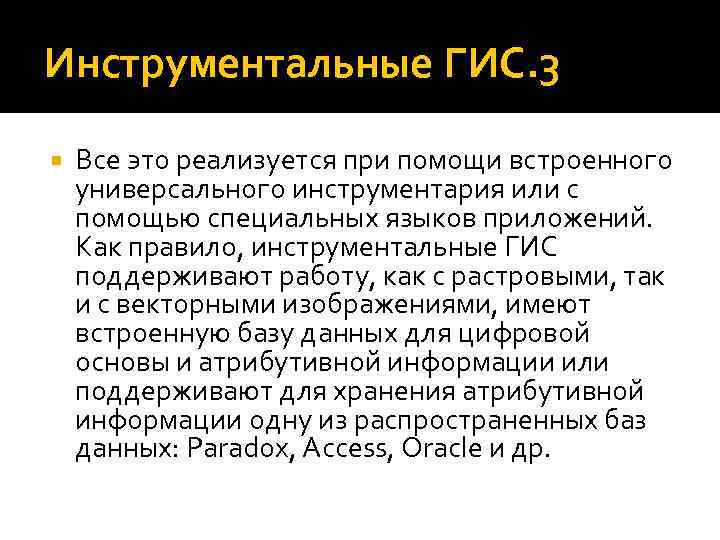 Инструментальные ГИС.3

Все это реализуется при помощи встроенного универсального инструментария или с помощью специальных языков приложений. Как правило, инструментальные ГИС поддерживают работу, как с растровыми, так и с векторными изображениями, имеют встроенную базу данных для цифровой основы и атрибутивной информации или поддерживают для хранения атрибутивной информации одну из распространенных баз данных: Paradox, Access, Oracle и др.